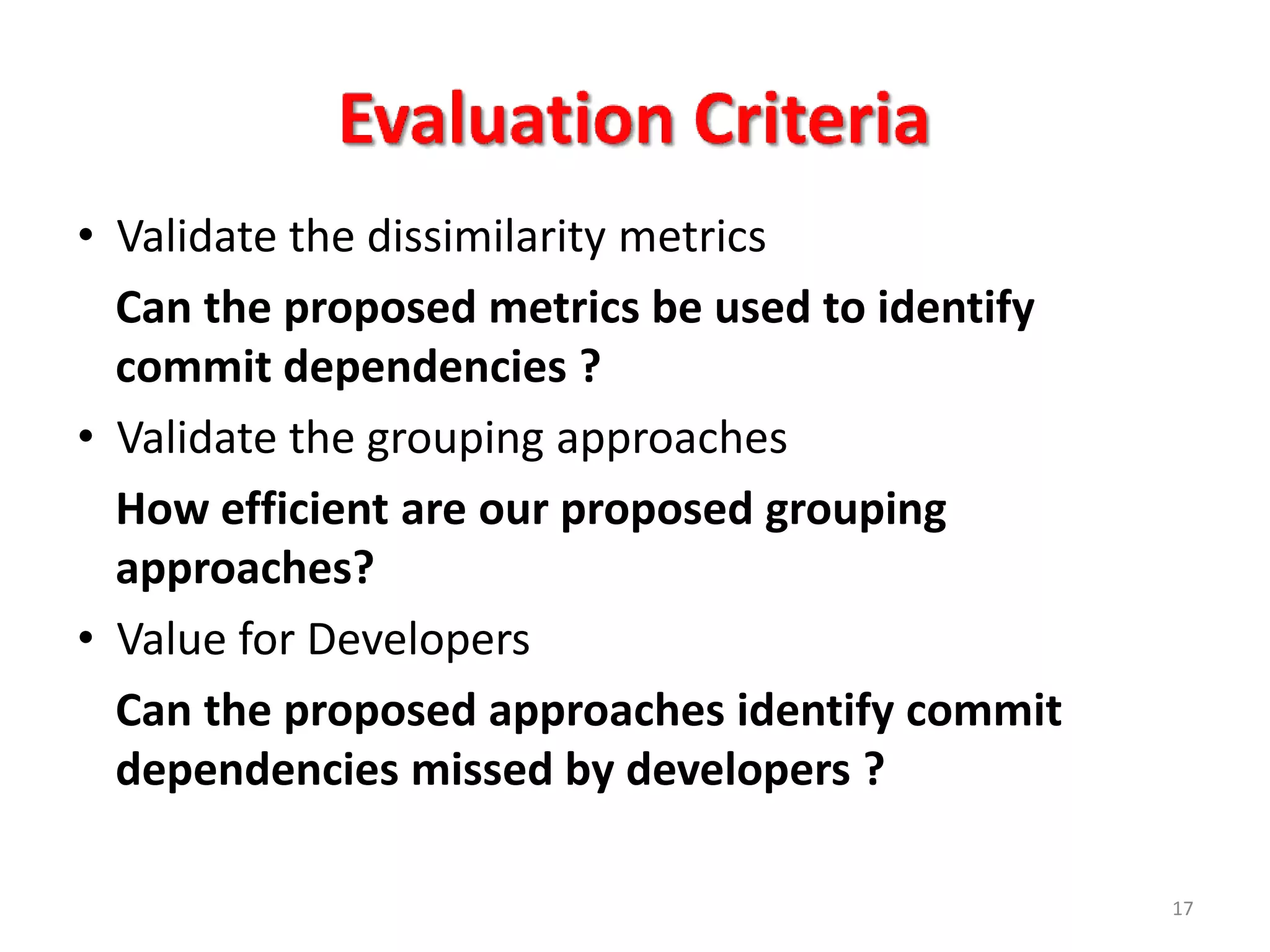 Evaluation Criteria

• Validate the dissimilarity metrics

Can the proposed metrics be used to identify commit dependencies ?

• Validate the grouping approaches

How efficient are our proposed grouping approaches?

• Value for Developers

Can the proposed approaches identify commit dependencies missed by developers ?

17